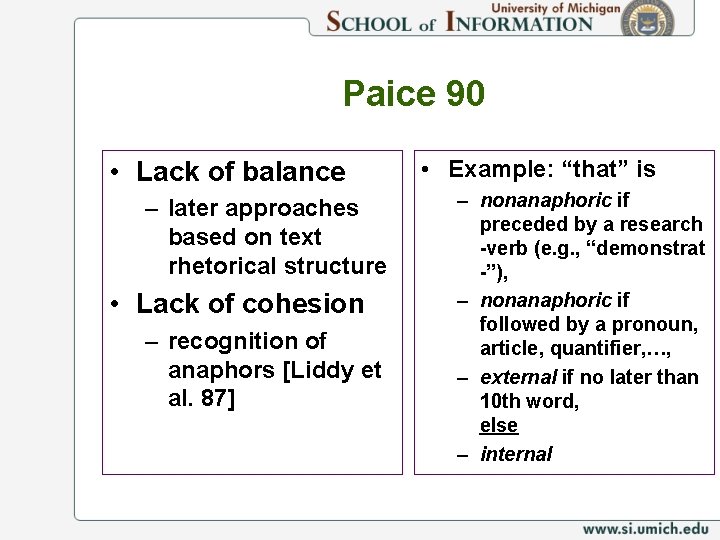 University of Michigan
SCHOOL of INFORMATION

Paice 90

• Lack of balance
– later approaches based on text rhetorical structure
• Lack of cohesion
– recognition of anaphors [Liddy et al. 87]

• Example: “that” is
– nonanaphoric if preceded by a research -verb (e.g., “demonstrat -”),
– nonanaphoric if followed by a pronoun, article, quantifier,…,
– external if no later than 10th word,
else
– internal

www.si.umich.edu